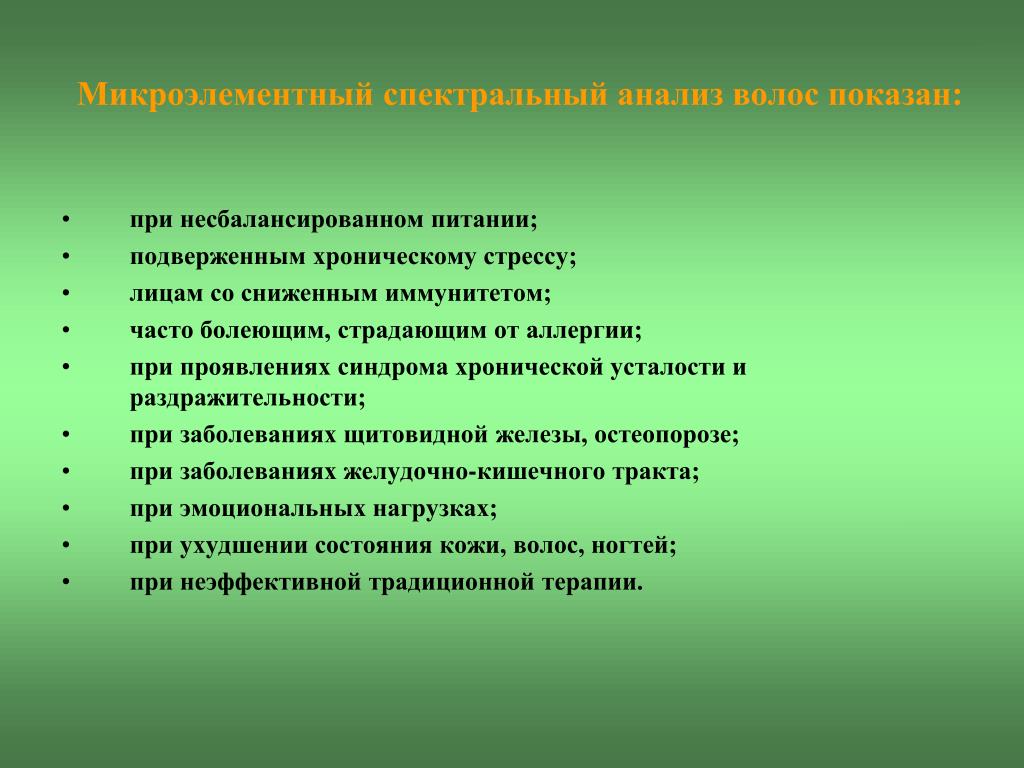 Микроэлементный спектральный анализ волос показан:

• при несбалансированном питании;
• подверженным хроническому стрессу;
• лицам со сниженным иммунитетом;
• часто болеющим, страдающим от аллергии;
• при проявлениях синдрома хронической усталости и раздражительности;
• при заболеваниях щитовидной железы, остеопорозе;
• при заболеваниях желудочно-кишечного тракта;
• при эмоциональных нагрузках;
• при ухудшении состояния кожи, волос, ногтей;
• при неэффективной традиционной терапии.